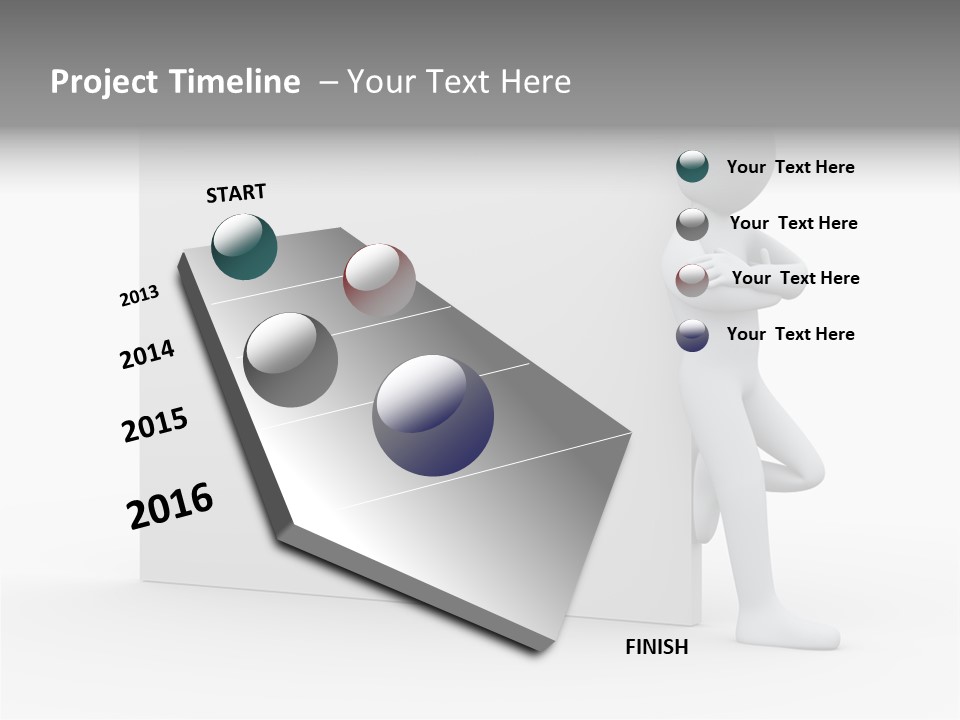 Project Timeline – Your Text Here

START

2013

2014

2015

2016

FINISH

Your Text Here

Your Text Here

Your Text Here

Your Text Here